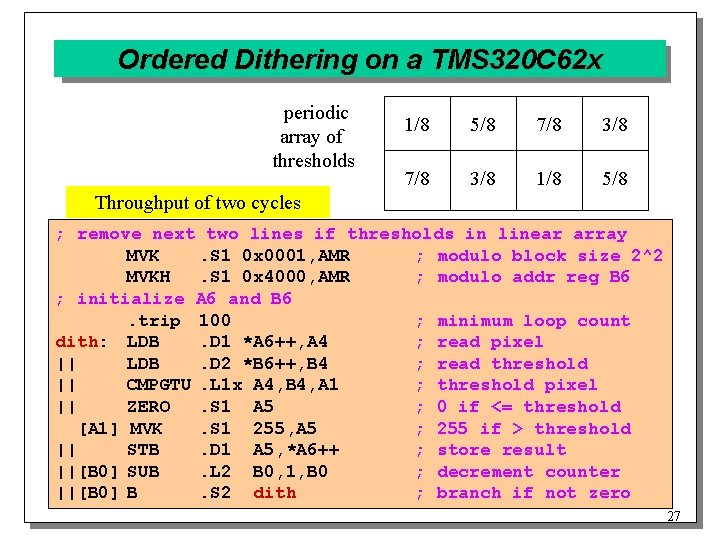 Ordered Dithering on a TMS320C62x

periodic array of thresholds

| 1/8 | 5/8 | 7/8 | 3/8 |
|---|---|---|---|
| 7/8 | 3/8 | 1/8 | 5/8 |

Throughput of two cycles

; remove next two lines if thresholds in linear array
MVK .S1 0x0001,AMR ; modulo block size 2^2
MVKH .S1 0x4000,AMR ; modulo addr reg B6
; initialize A6 and B6
.trip 100 ; minimum loop count
dith: LDB .D1 *A6++,A4 ; read pixel
|| LDB .D2 *B6++,B4 ; read threshold
|| CMPGTU .L1x A4,B4,A1 ; threshold pixel
|| ZERO .S1 A5 ; 0 if <= threshold
[A1] MVK .S1 255,A5 ; 255 if > threshold
|| STB .D1 A5,*A6++ ; store result
||[B0] SUB .L2 B0,1,B0 ; decrement counter
||[B0] B .S2 dith ; branch if not zero

27